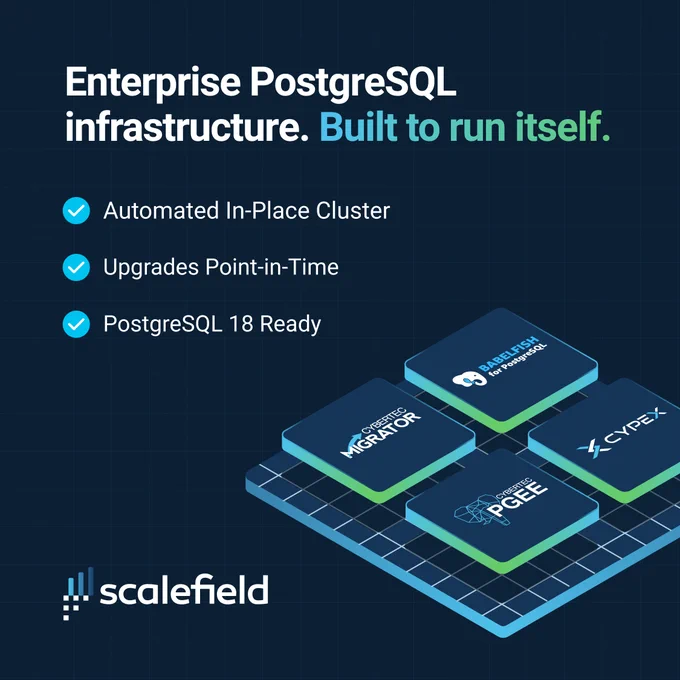 Enterprise PostgreSQL infrastructure. Built to run itself.

Automated In-Place Cluster

Upgrades Point-in-Time

PostgreSQL 18 Ready

BABELFISH for PostgreSQL

CYBERTEC MIGRATOR

CYPEX

CYBERTEC PGEE

scalefield